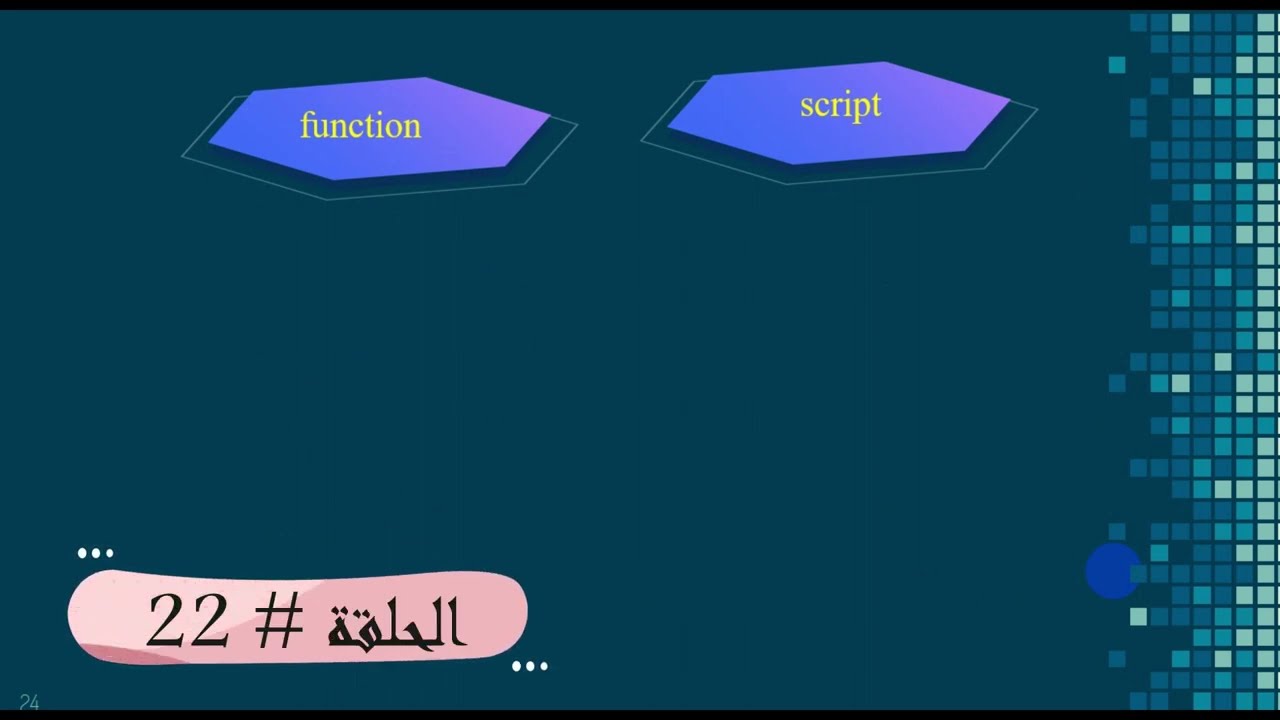 function

script

الحلقة # 22

24